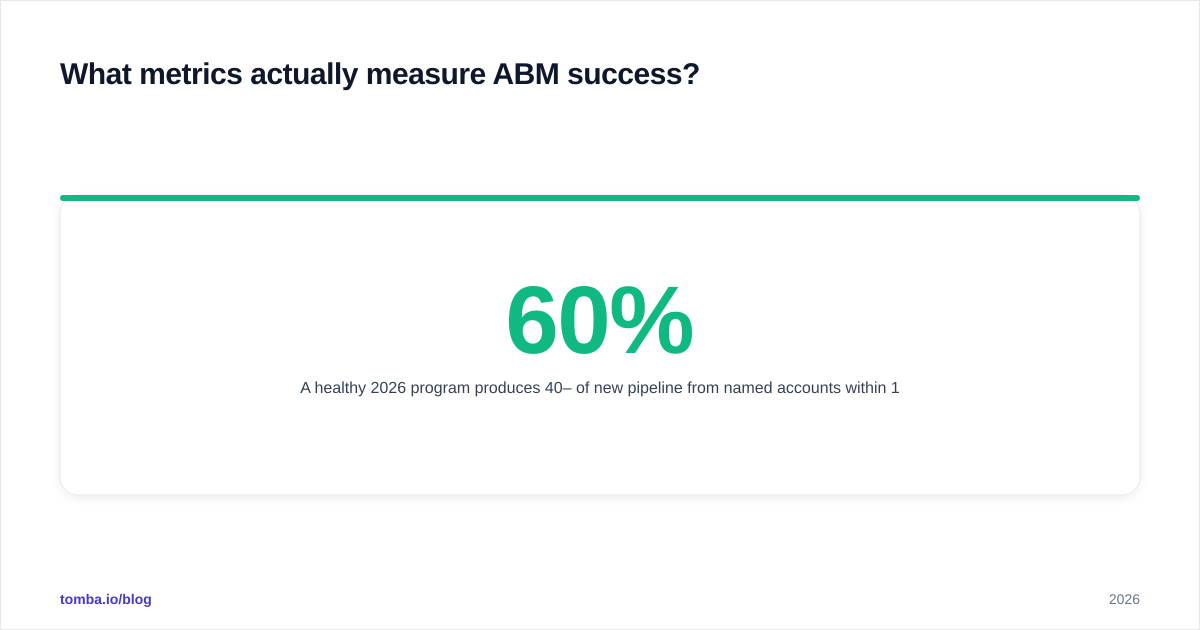 What metrics actually measure ABM success?

60%

A healthy 2026 program produces 40– of new pipeline from named accounts within 1

tomba.io/blog

2026